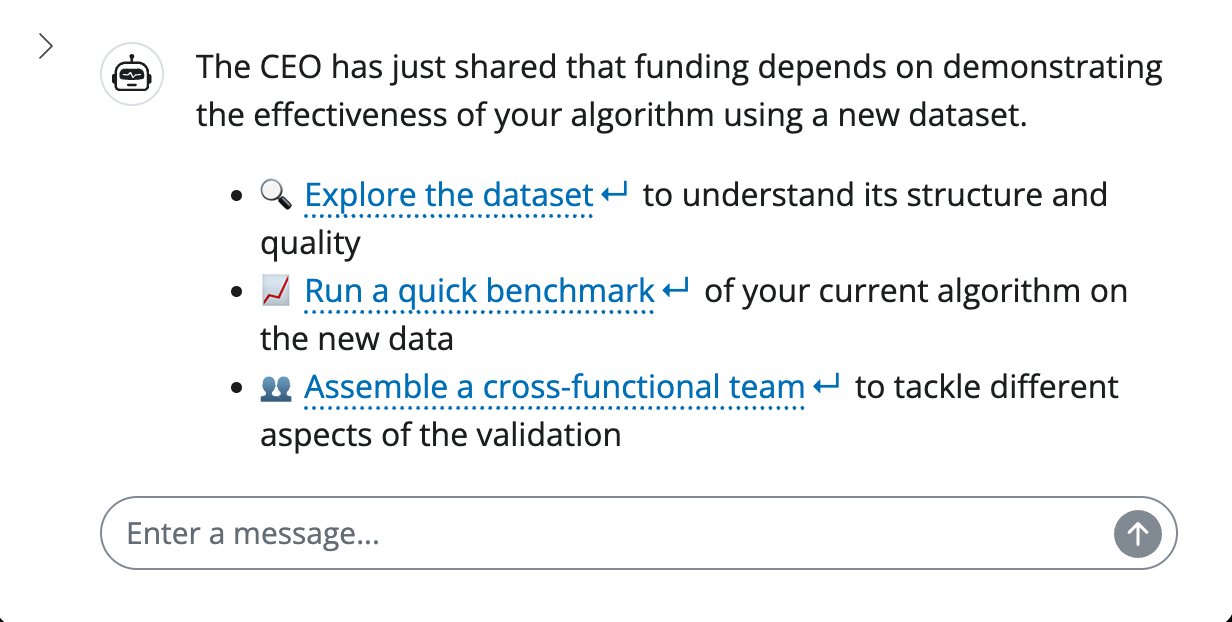 The CEO has just shared that funding depends on demonstrating the effectiveness of your algorithm using a new dataset.

- 🔍 Explore the dataset ↵ to understand its structure and quality
- 📈 Run a quick benchmark ↵ of your current algorithm on the new data
- 👥 Assemble a cross-functional team ↵ to tackle different aspects of the validation

Enter a message...